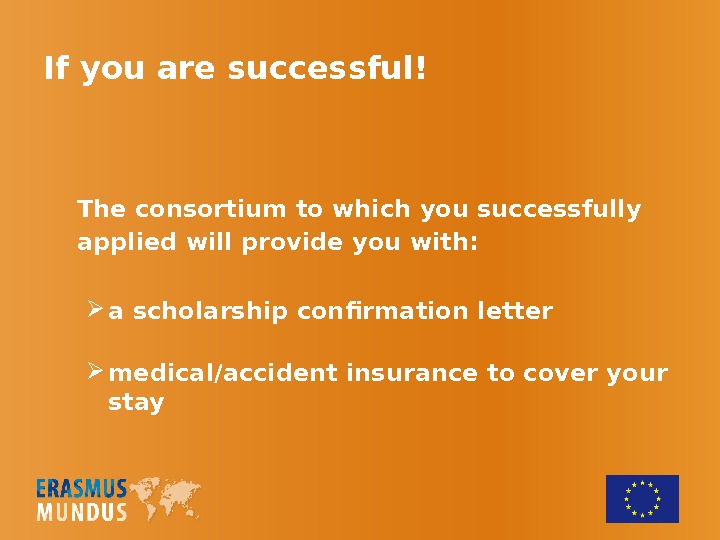 If you are successful!

The consortium to which you successfully applied will provide you with:

➢ a scholarship confirmation letter

➢ medical/accident insurance to cover your stay

ERASMUS
MUNDUS